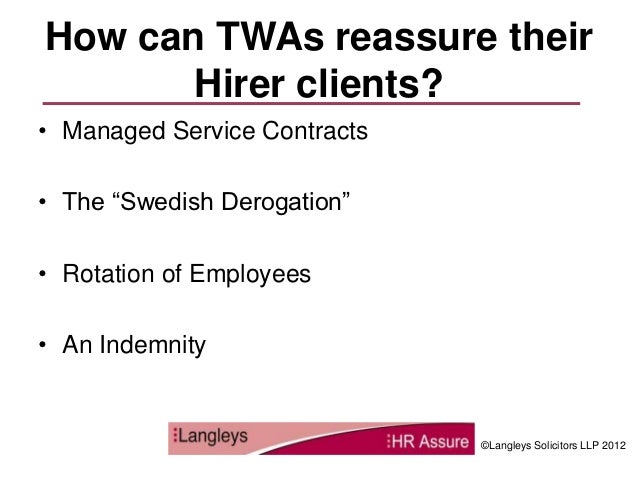 How can TWAs reassure their Hirer clients?

• Managed Service Contracts

• The “Swedish Derogation”

• Rotation of Employees

• An Indemnity

Langleys HR Assure ©Langleys Solicitors LLP 2012